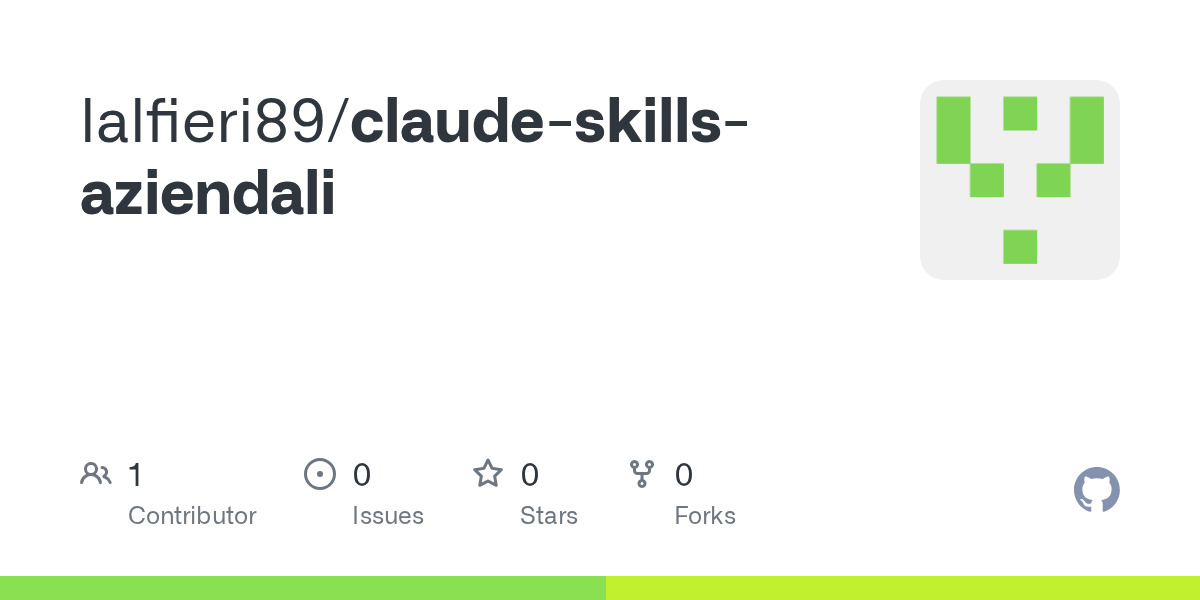 lalfieri89/claude-skills-aziendali

1
Contributor

0
Issues

0
Stars

0
Forks